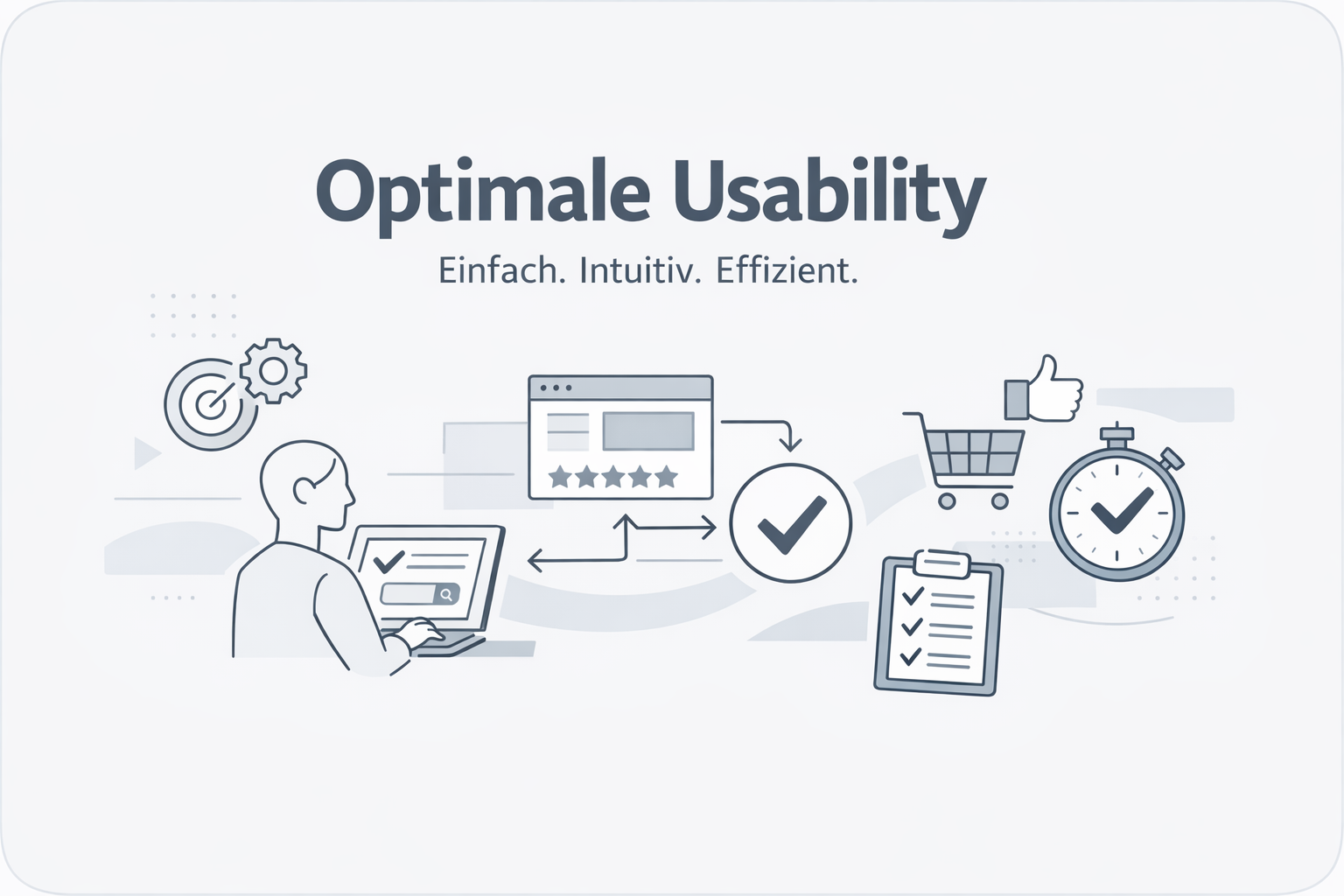 Optimale Usability

Einfach. Intuitiv. Effizient.